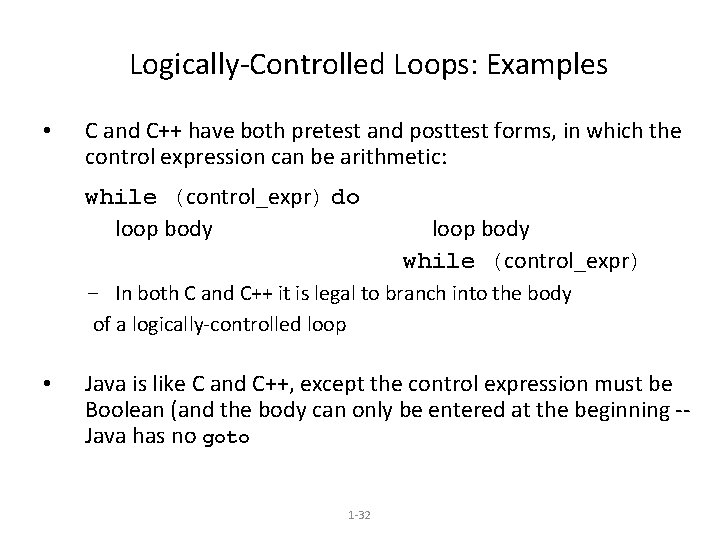 Logically-Controlled Loops: Examples

• C and C++ have both pretest and posttest forms, in which the control expression can be arithmetic:

while (control_expr) do
loop body
loop body
while (control_expr)

– In both C and C++ it is legal to branch into the body of a logically-controlled loop

• Java is like C and C++, except the control expression must be Boolean (and the body can only be entered at the beginning -- Java has no goto

1-32